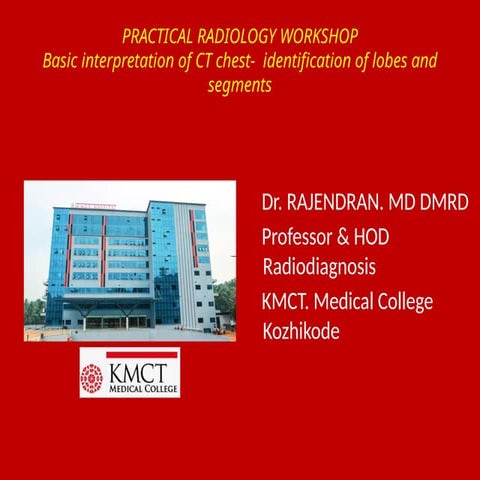 PRACTICAL RADIOLOGY WORKSHOP
Basic interpretation of CT chest- identification of lobes and segments

Dr. RAJENDRAN. MD DMRD

Professor & HOD Radiodiagnosis

KMCT. Medical College Kozhikode

KMCT
MEDICAL COLLEGE